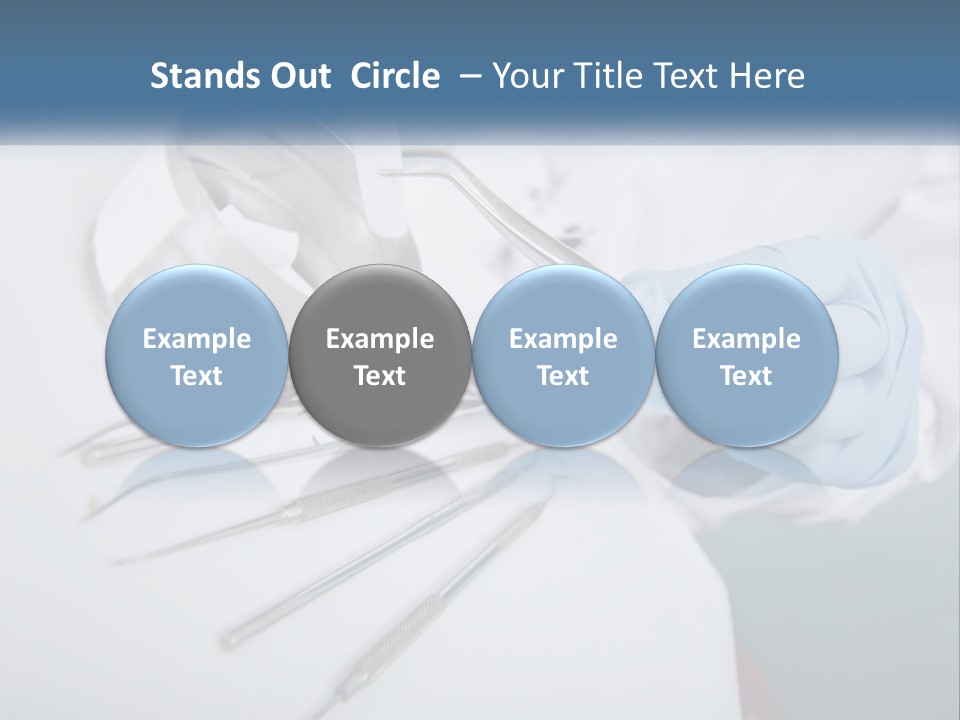 Stands Out Circle – Your Title Text Here

Example Text

Example Text

Example Text

Example Text